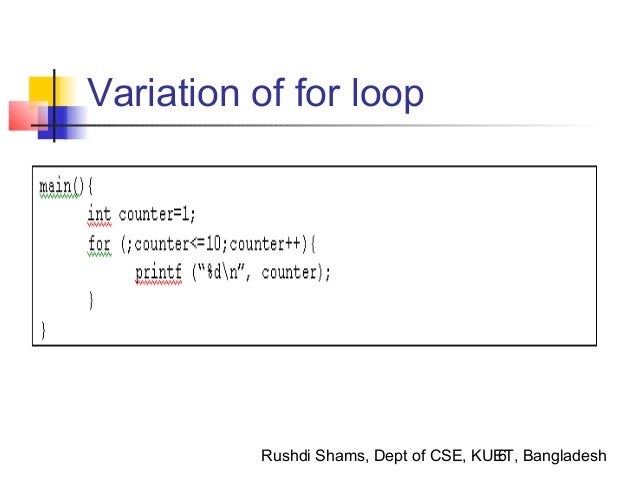 Variation of for loop

main(){
int counter=1;
for (;counter<=10;counter++){
printf ("%d\n", counter);
}
}

Rushdi Shams, Dept of CSE, KUET, Bangladesh
6